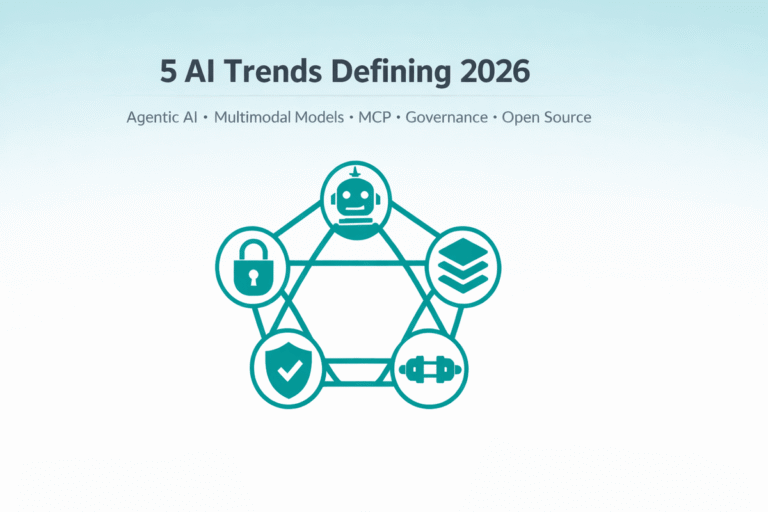 5 AI Trends Defining 2026

Agentic AI • Multimodal Models • MCP • Governance • Open Source